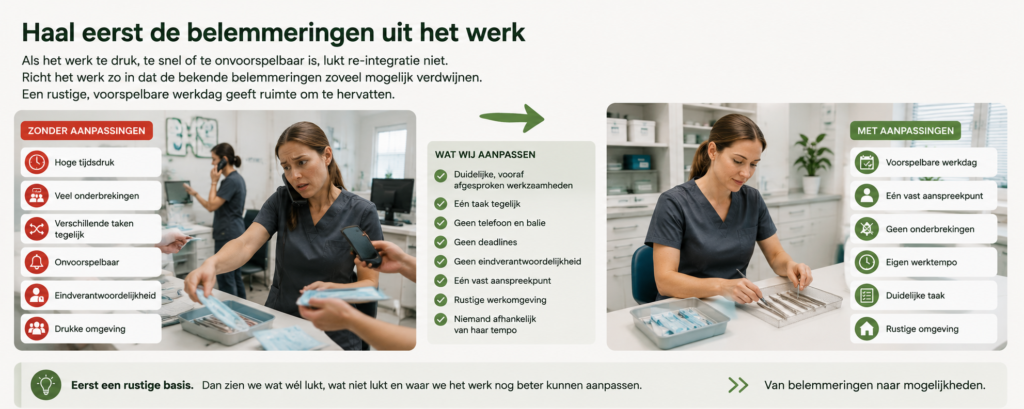 Haal eerst de belemmeringen uit het werk

Als het werk te druk, te snel of te onvoorspelbaar is, lukt re-integratie niet. Richt het werk zo in dat de bekende belemmeringen zoveel mogelijk verdwijnen. Een rustige, voorspelbare werkdag geeft ruimte om te hervatten.

ZONDER AANPASSINGEN

Hoge tijdsdruk
Veel onderbrekingen
Verschillende taken tegelijk
Onvoorspelbaar
Eindverantwoordelijkheid
Drukke omgeving

WAT WIJ AANPASSEN

Duidelijke, vooraf afgesproken werkzaamheden
Eén taak tegelijk
Geen telefoon en balie
Geen deadlines
Geen eindverantwoordelijkheid
Eén vast aanspreekpunt
Rustige werkomgeving
Niemand afhankelijk van haar tempo

MET AANPASSINGEN

Voorspelbare werkdag
Eén vast aanspreekpunt
Geen onderbrekingen
Eigen werktempo
Duidelijke taak
Rustige omgeving

Eerst een rustige basis. Dan zien we wat wél lukt, wat niet lukt en waar we het werk nog beter kunnen aanpassen.

Van belemmeringen naar mogelijkheden.